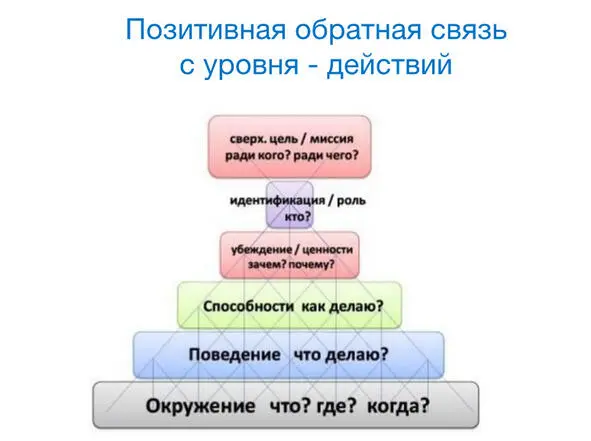 Позитивная обратная связь с уровня - действий

сверх. цель / миссия
ради кого? ради чего?

идентификация / роль
кто?

убеждение / ценности
зачем? почему?

Способности как делаю?

Поведение что делаю?

Окружение что? где? когда?